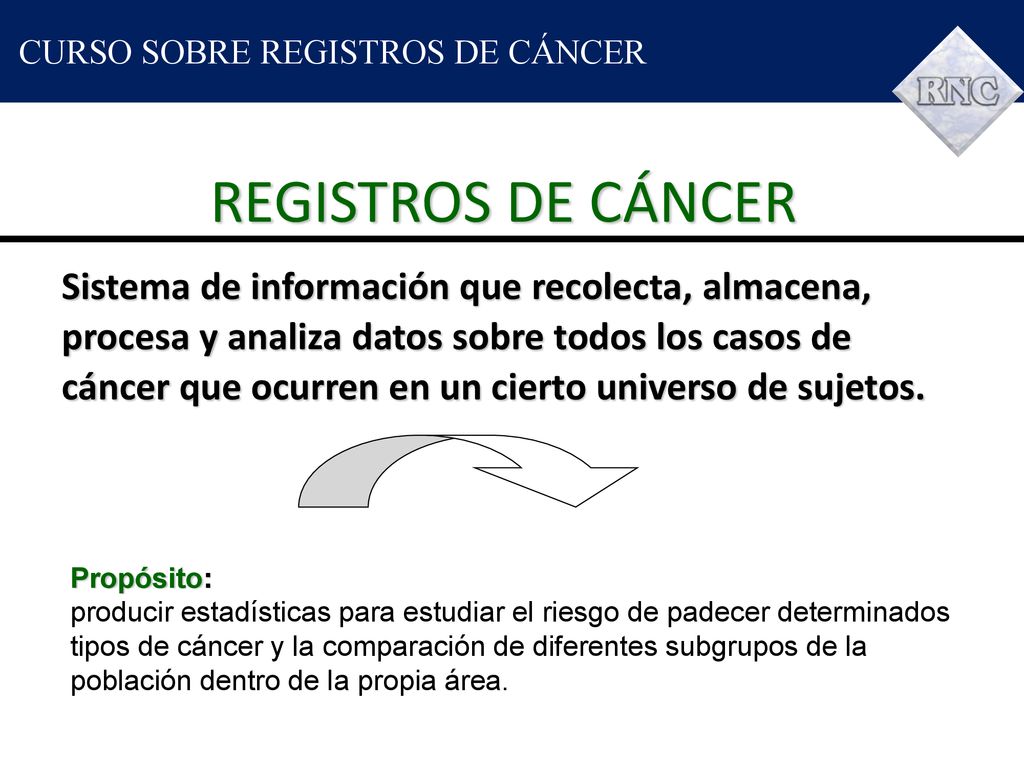 CURSO SOBRE REGISTROS DE CÁNCER

RNC

REGISTROS DE CÁNCER

Sistema de información que recolecta, almacena, procesa y analiza datos sobre todos los casos de cáncer que ocurren en un cierto universo de sujetos.

Propósito:
producir estadísticas para estudiar el riesgo de padecer determinados tipos de cáncer y la comparación de diferentes subgrupos de la población dentro de la propia área.